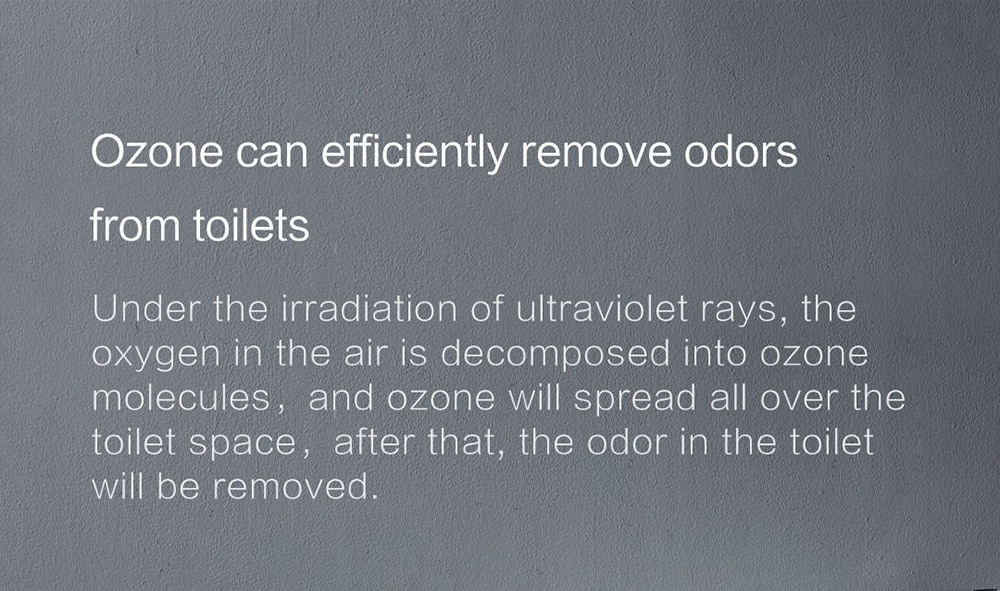 Ozone can efficiently remove odors from toilets

Under the irradiation of ultraviolet rays, the oxygen in the air is decomposed into ozone molecules， and ozone will spread all over the toilet space， after that, the odor in the toilet will be removed.